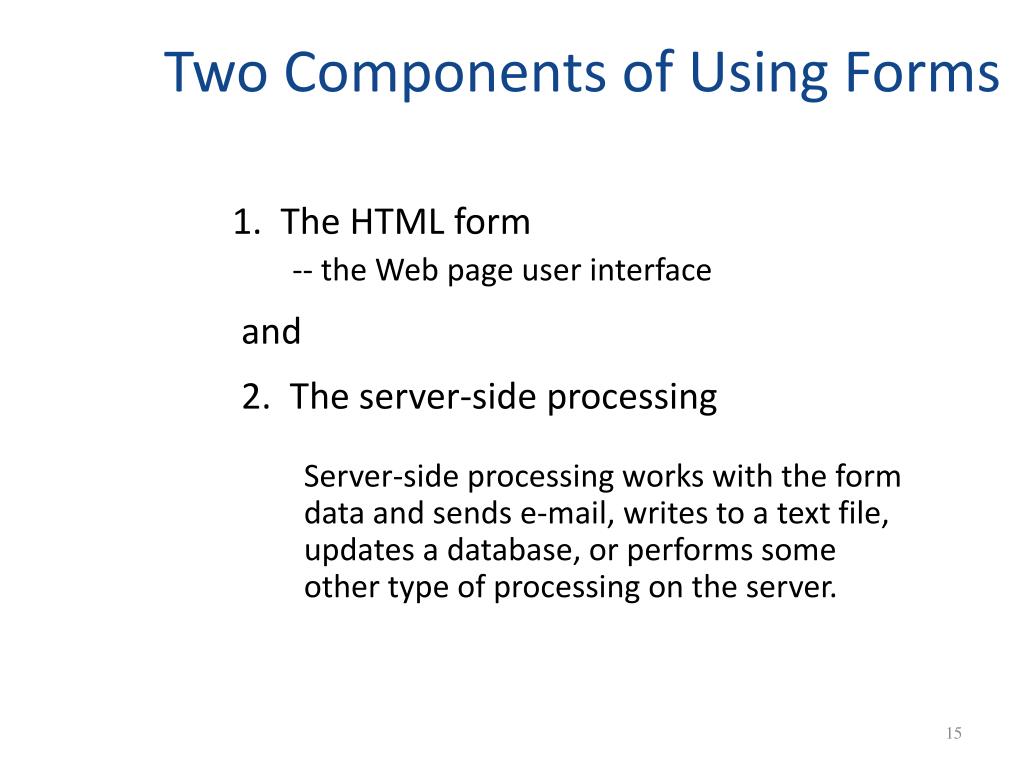 Two Components of Using Forms

1. The HTML form

-- the Web page user interface

and

2. The server-side processing

Server-side processing works with the form data and sends e-mail, writes to a text file, updates a database, or performs some other type of processing on the server.

15